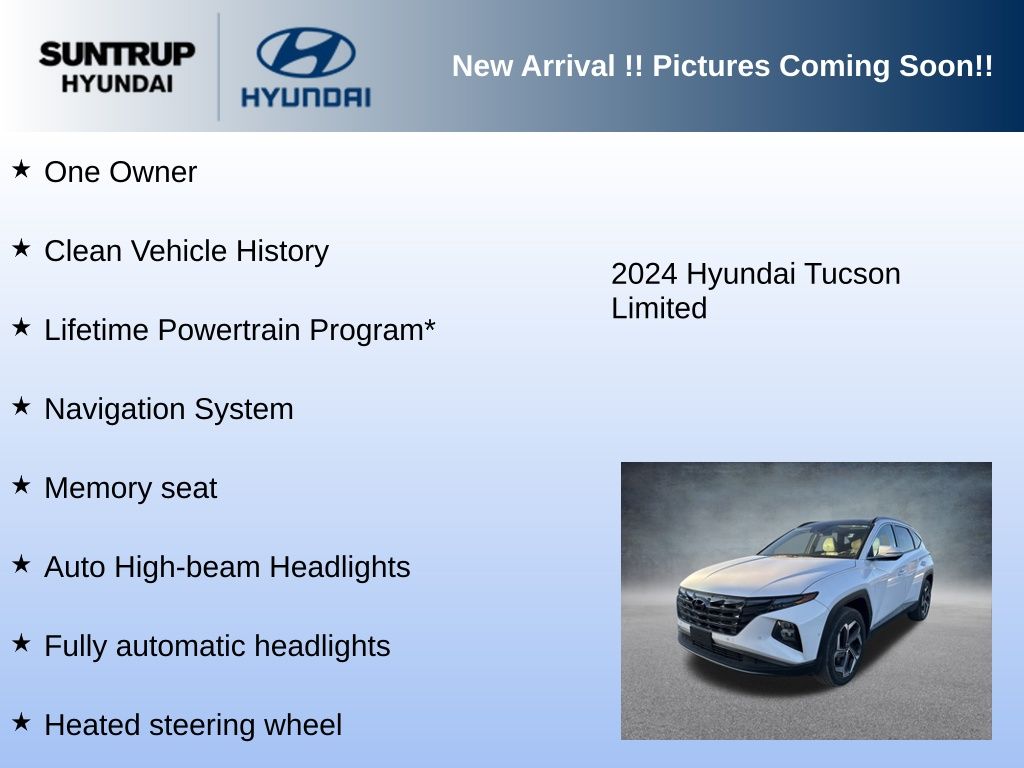 SUNTRUP HYUNDAI

HYUNDAI

New Arrival !! Pictures Coming Soon!!

★ One Owner

★ Clean Vehicle History

★ Lifetime Powertrain Program*

★ Navigation System

★ Memory seat

★ Auto High-beam Headlights

★ Fully automatic headlights

★ Heated steering wheel

2024 Hyundai Tucson Limited